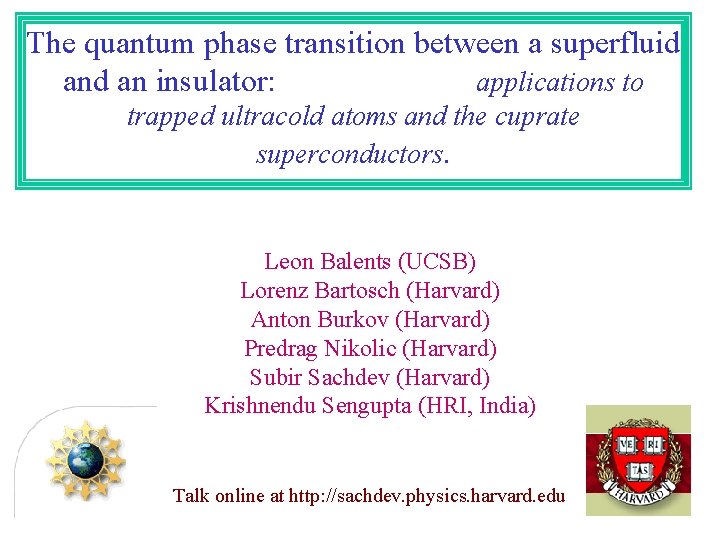 The quantum phase transition between a superfluid and an insulator: applications to trapped ultracold atoms and the cuprate superconductors.

Leon Balents (UCSB)
Lorenz Bartosch (Harvard)
Anton Burkov (Harvard)
Predrag Nikolic (Harvard)
Subir Sachdev (Harvard)
Krishnendu Sengupta (HRI, India)

VE RI TAS
HARVARD

Talk online at http://sachdev.physics.harvard.edu